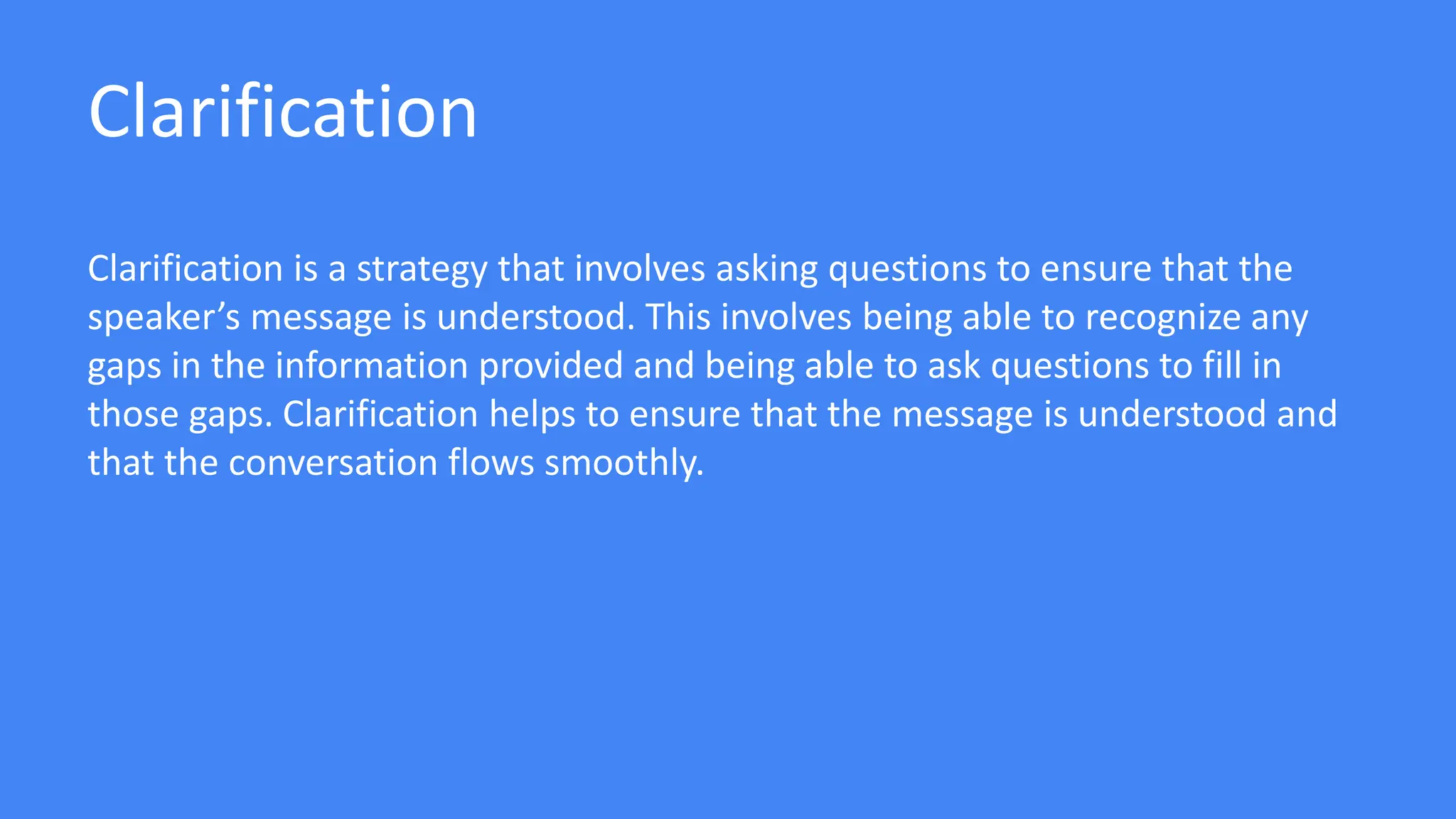 Clarification

Clarification is a strategy that involves asking questions to ensure that the speaker’s message is understood. This involves being able to recognize any gaps in the information provided and being able to ask questions to fill in those gaps. Clarification helps to ensure that the message is understood and that the conversation flows smoothly.